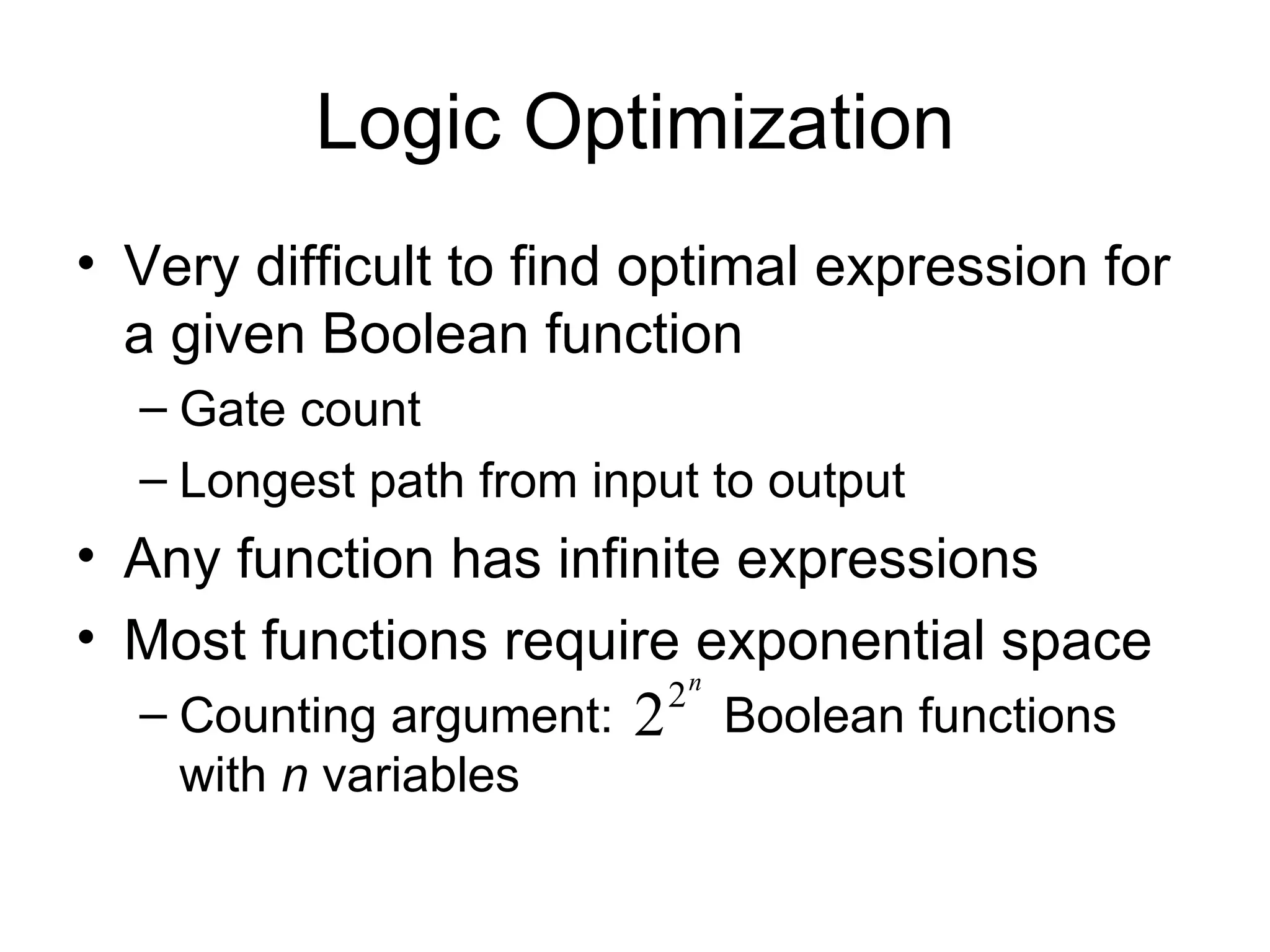 Logic Optimization

• Very difficult to find optimal expression for a given Boolean function
– Gate count
– Longest path from input to output
• Any function has infinite expressions
• Most functions require exponential space
– Counting argument: $2^{2^n}$ Boolean functions with $n$ variables